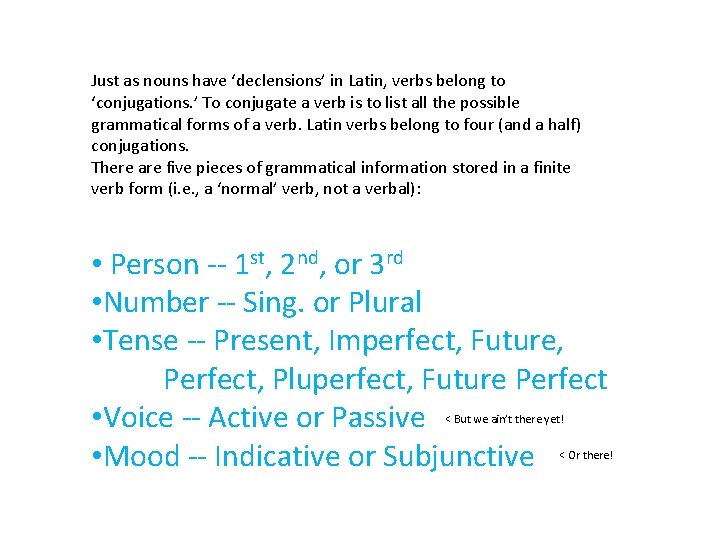 Just as nouns have ‘declensions’ in Latin, verbs belong to ‘conjugations.’ To conjugate a verb is to list all the possible grammatical forms of a verb. Latin verbs belong to four (and a half) conjugations.
There are five pieces of grammatical information stored in a finite verb form (i.e., a ‘normal’ verb, not a verbal):

• Person -- 1$^{st}$, 2$^{nd}$, or 3$^{rd}$
•Number -- Sing. or Plural
•Tense -- Present, Imperfect, Future, Perfect, Pluperfect, Future Perfect
•Voice -- Active or Passive < But we ain’t there yet!
•Mood -- Indicative or Subjunctive < Or there!